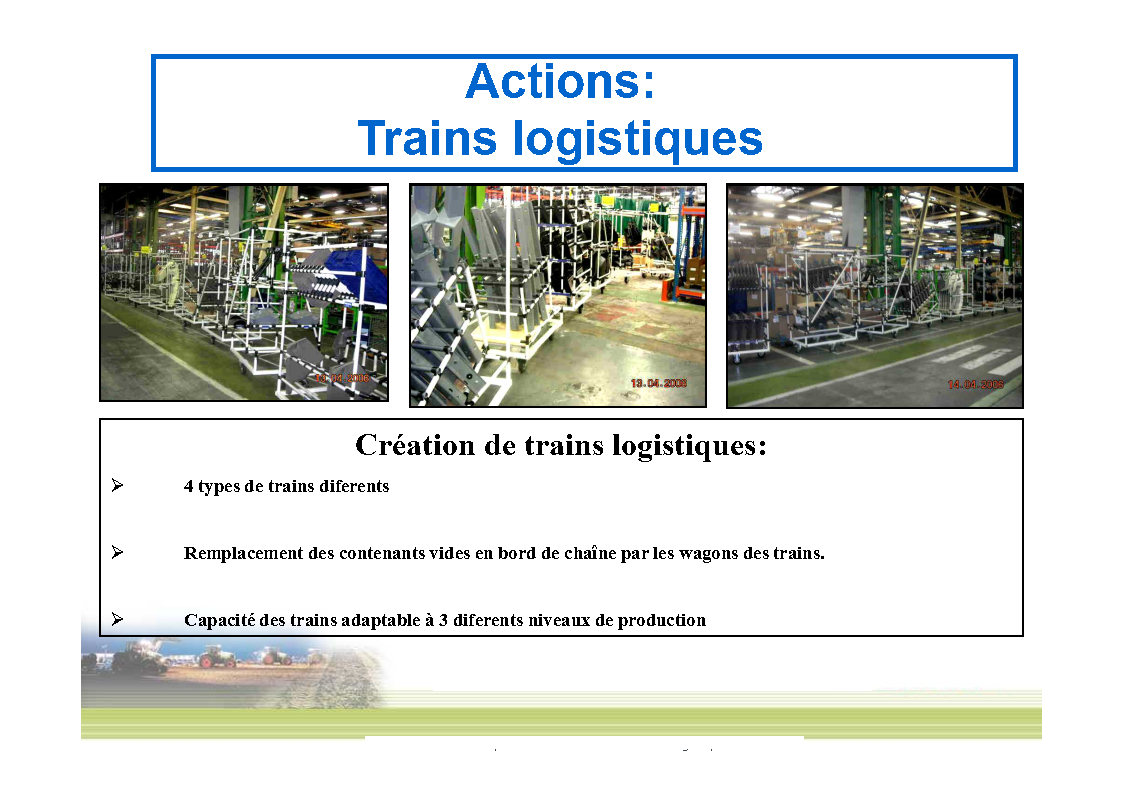 Actions:
Trains logistiques

14.04.2006

13.04.2006

14.04.2006

Création de trains logistiques:

➢ 4 types de trains diferents

➢ Remplacement des contenants vides en bord de chaîne par les wagons des trains.

➢ Capacité des trains adaptable à 3 diferents niveaux de production